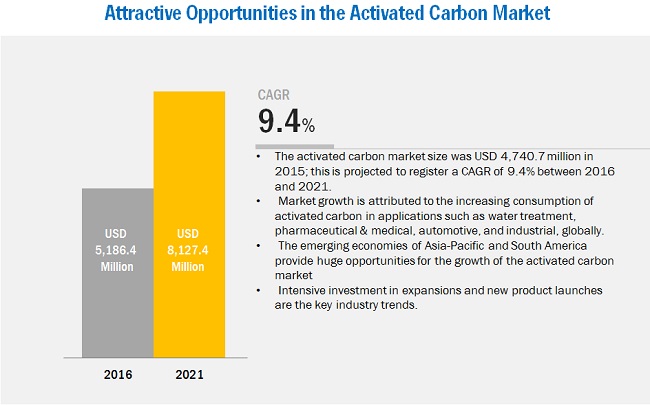 Attractive Opportunities in the Activated Carbon Market

USD 5,186.4 Million

USD 8,127.4 Million

2016

2021

CAGR

9.4%

• The activated carbon market size was USD 4,740.7 million in 2015; this is projected to register a CAGR of 9.4% between 2016 and 2021.

• Market growth is attributed to the increasing consumption of activated carbon in applications such as water treatment, pharmaceutical & medical, automotive, and industrial, globally.

• The emerging economies of Asia-Pacific and South America provide huge opportunities for the growth of the activated carbon market

• Intensive investment in expansions and new product launches are the key industry trends.